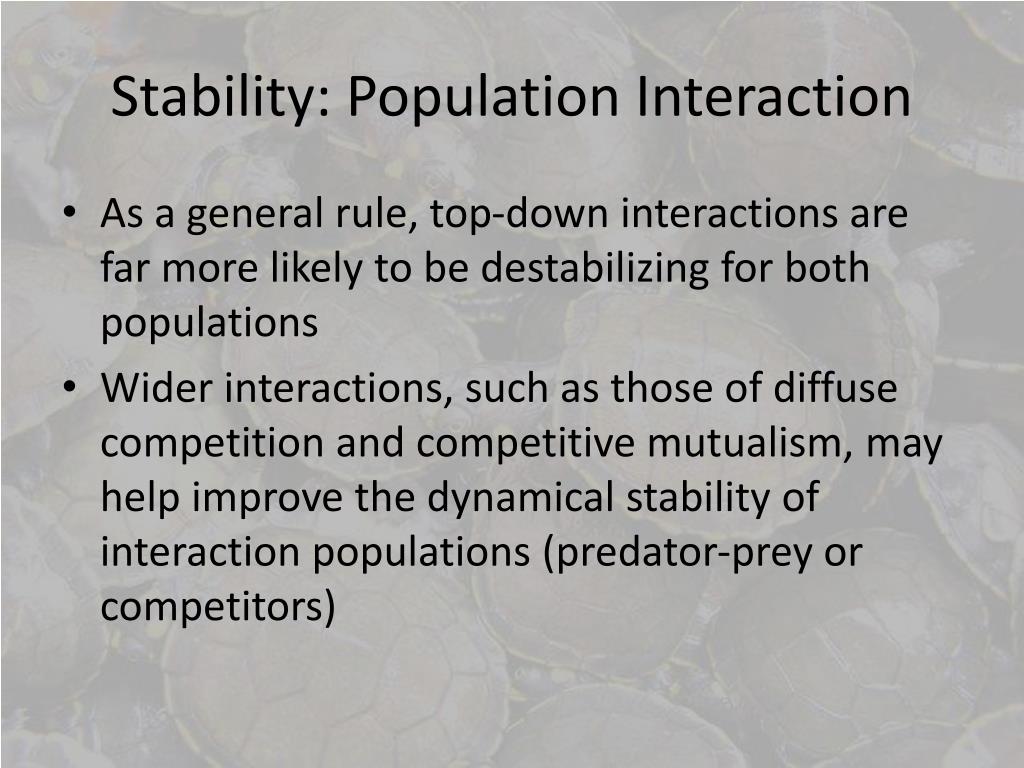 Stability: Population Interaction

• As a general rule, top-down interactions are far more likely to be destabilizing for both populations

• Wider interactions, such as those of diffuse competition and competitive mutualism, may help improve the dynamical stability of interaction populations (predator-prey or competitors)